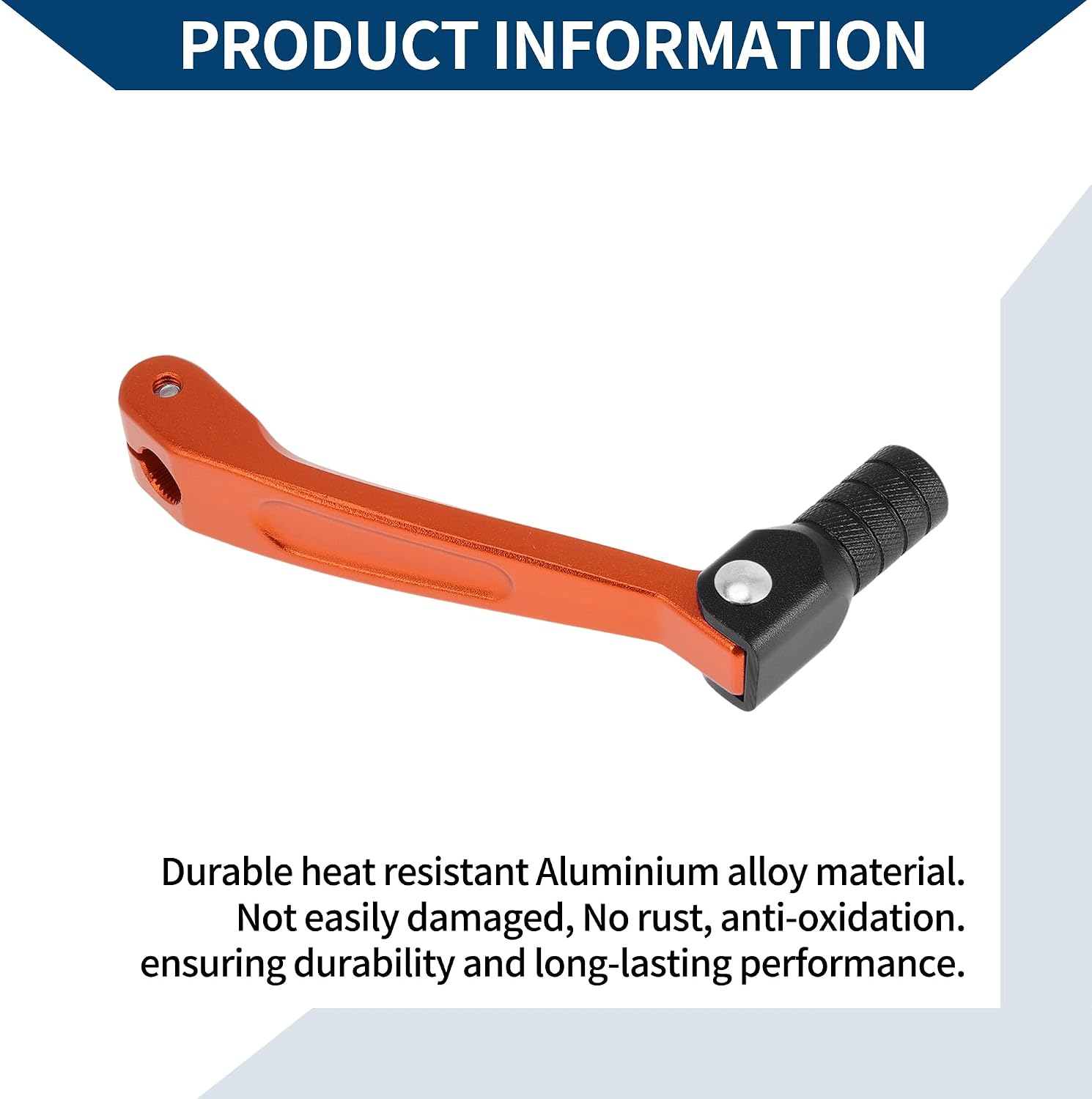 PRODUCT INFORMATION

Durable heat resistant Aluminium alloy material. Not easily damaged, No rust, anti-oxidation. ensuring durability and long-lasting performance.